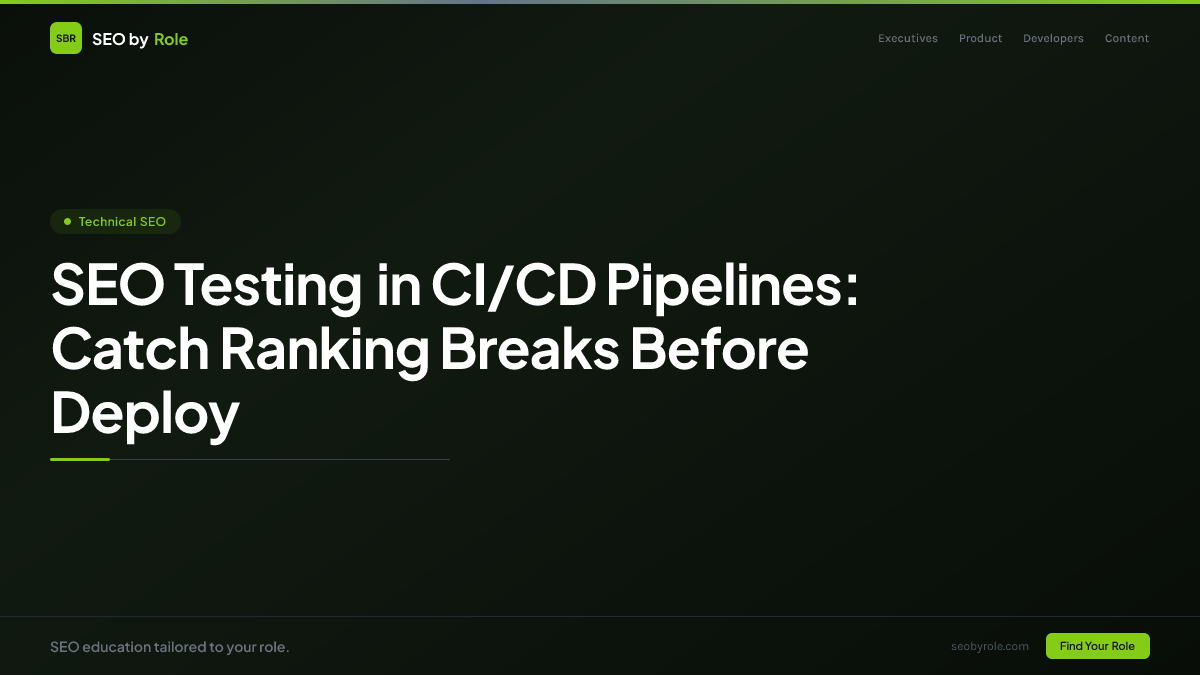 SBR SEO by Role

Executives Product Developers Content

Technical SEO

SEO Testing in CI/CD Pipelines: Catch Ranking Breaks Before Deploy

SEO education tailored to your role.

seobyrole.com

Find Your Role